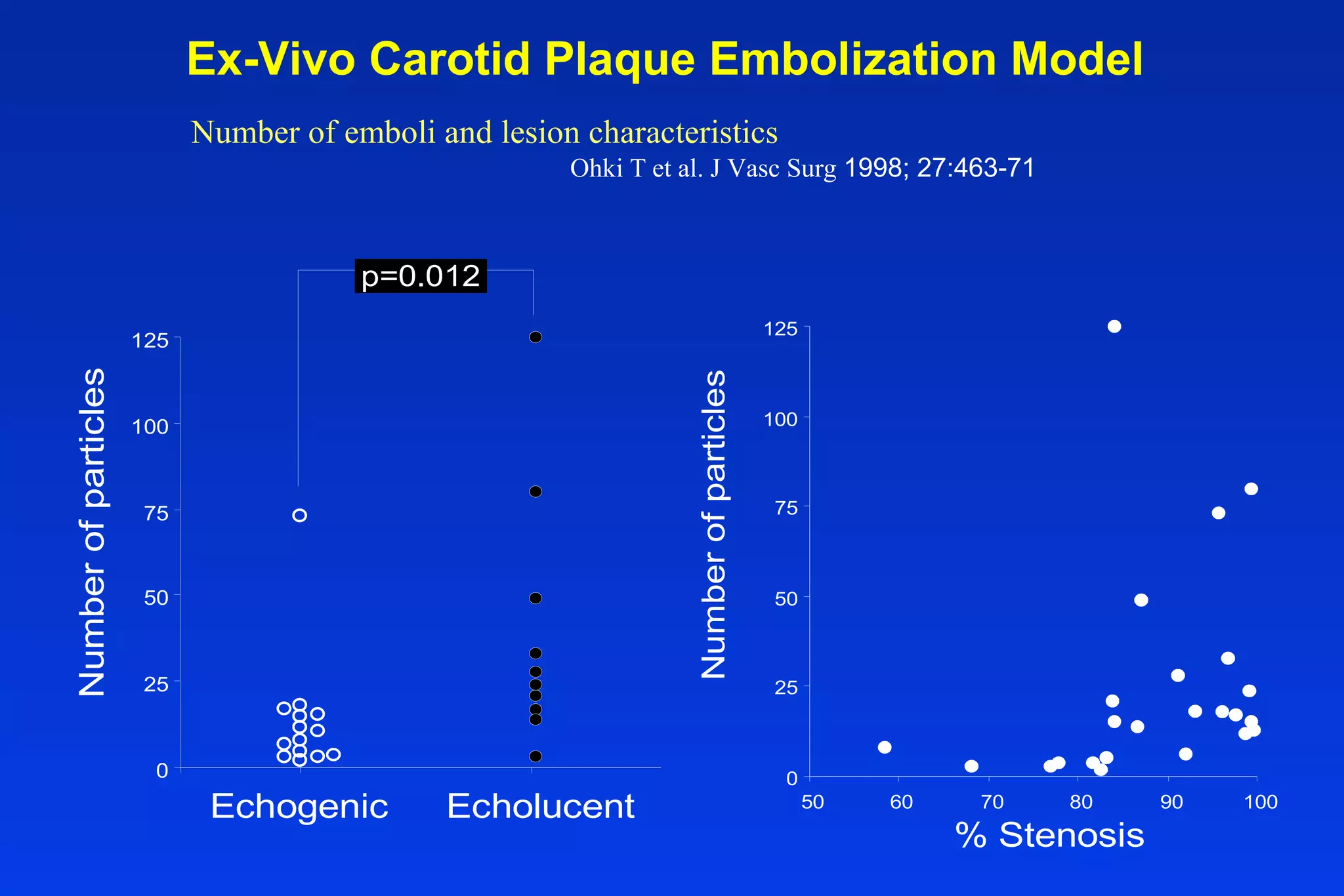 Ex-Vivo Carotid Plaque Embolization Model

Number of emboli and lesion characteristics

Ohki T et al. J Vasc Surg 1998; 27:463-71

p=0.012

Number of particles

125
100
75
50
25
0

Echogenic Echolucent

Number of particles

125
100
75
50
25
0

50 60 70 80 90 100

% Stenosis